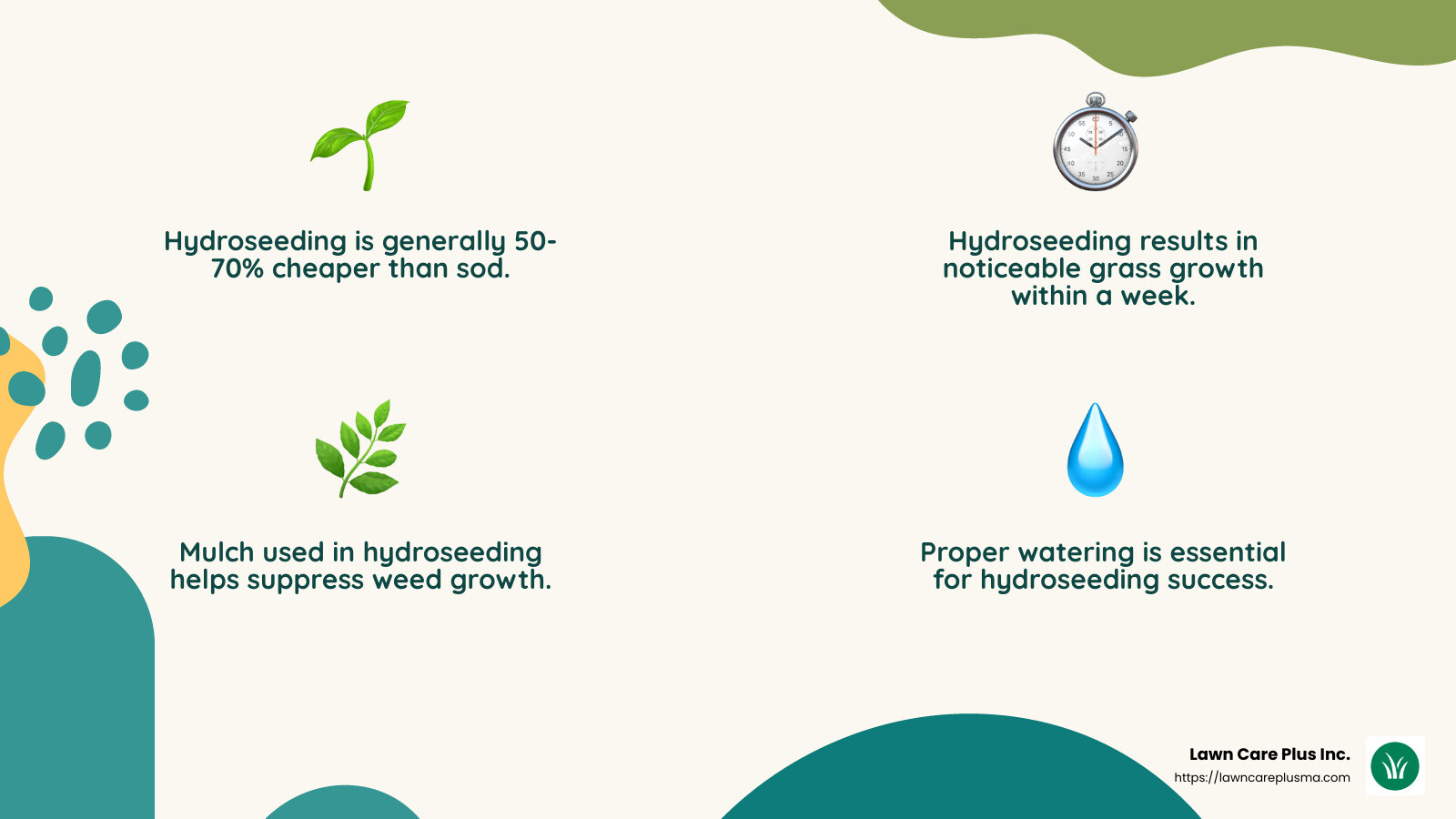 Hydroseeding is generally 50-70% cheaper than sod.

Hydroseeding results in noticeable grass growth within a week.

Mulch used in hydroseeding helps suppress weed growth.

Proper watering is essential for hydroseeding success.

Lawn Care Plus Inc.
https://lawncareplusma.com